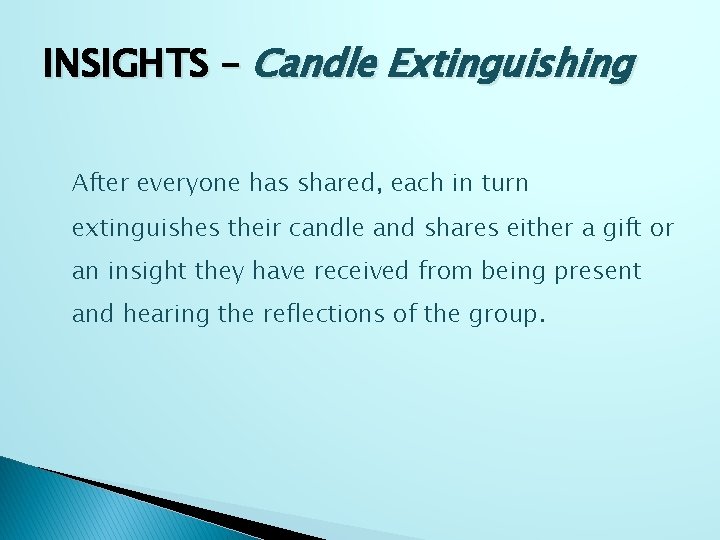 INSIGHTS – Candle Extinguishing

After everyone has shared, each in turn extinguishes their candle and shares either a gift or an insight they have received from being present and hearing the reflections of the group.